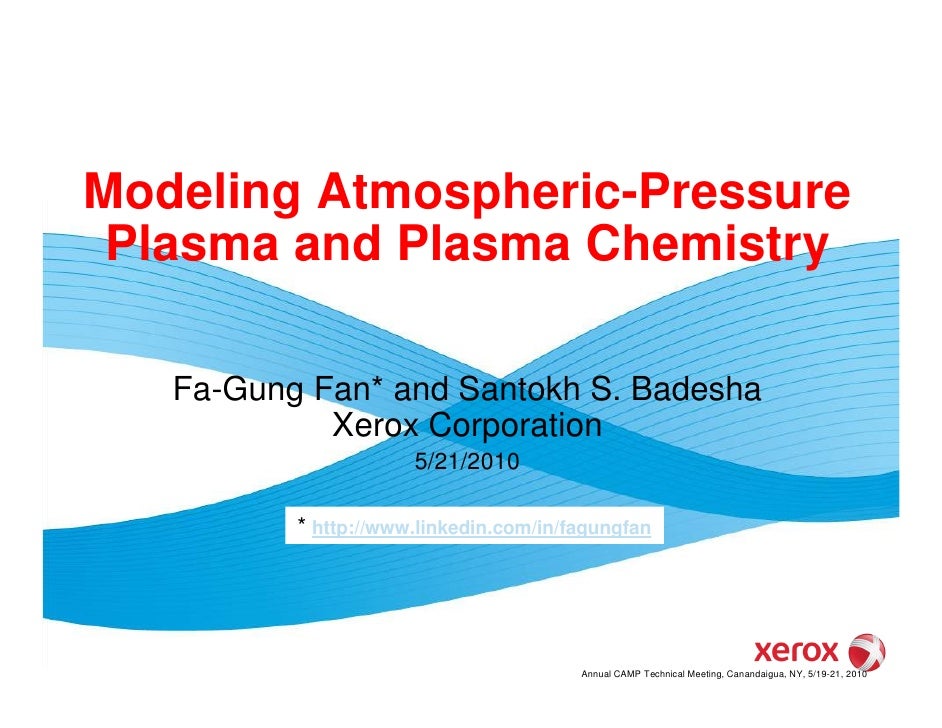 Modeling Atmospheric-Pressure Plasma and Plasma Chemistry

Fa-Gung Fan* and Santokh S. Badesha
Xerox Corporation
5/21/2010

* http://www.linkedin.com/in/fagungfan

xerox

Annual CAMP Technical Meeting, Canandaigua, NY, 5/19-21, 2010